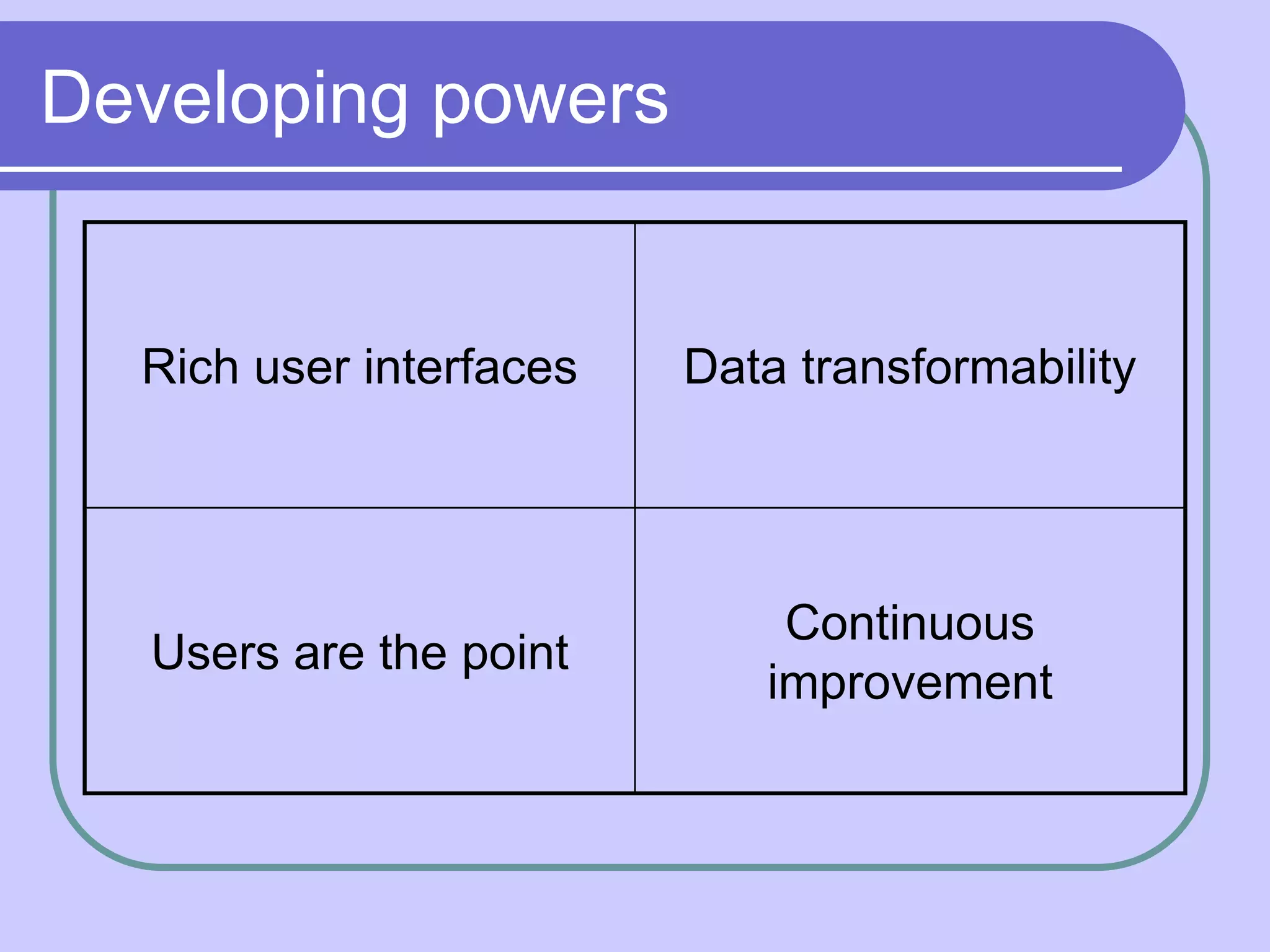 Developing powers

| Rich user interfaces | Data transformability |
|---|---|
| Users are the point | Continuous improvement |